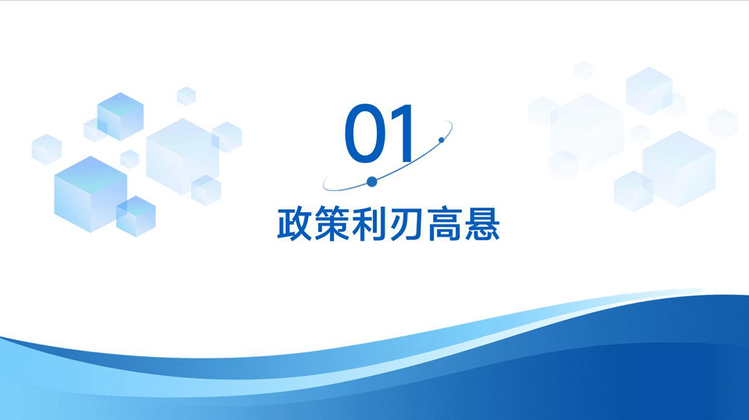 01

政策利刃高悬